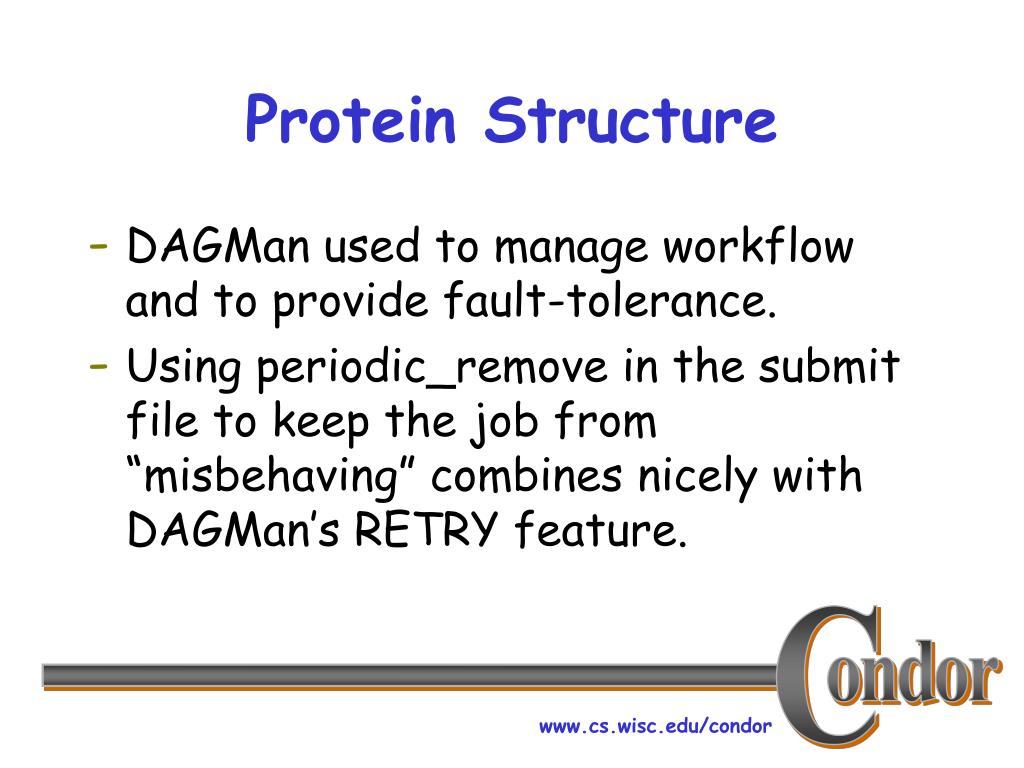 Protein Structure

- DAGMan used to manage workflow and to provide fault-tolerance.
- Using periodic_remove in the submit file to keep the job from “misbehaving” combines nicely with DAGMan’s RETRY feature.

Condor

www.cs.wisc.edu/condor